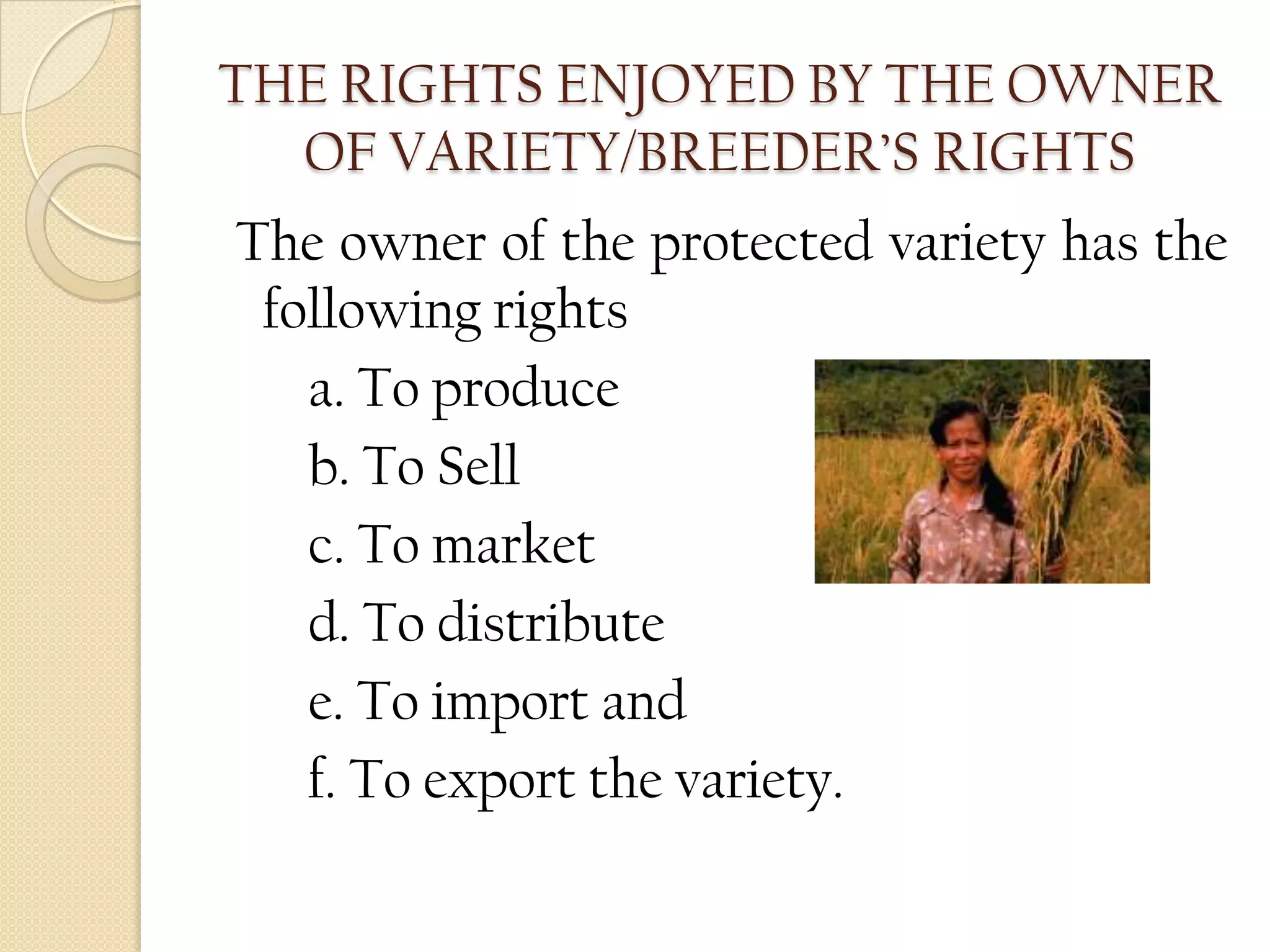 THE RIGHTS ENJOYED BY THE OWNER OF VARIETY/BREEDER'S RIGHTS

The owner of the protected variety has the following rights

a. To produce

b. To Sell

c. To market

d. To distribute

e. To import and

f. To export the variety.